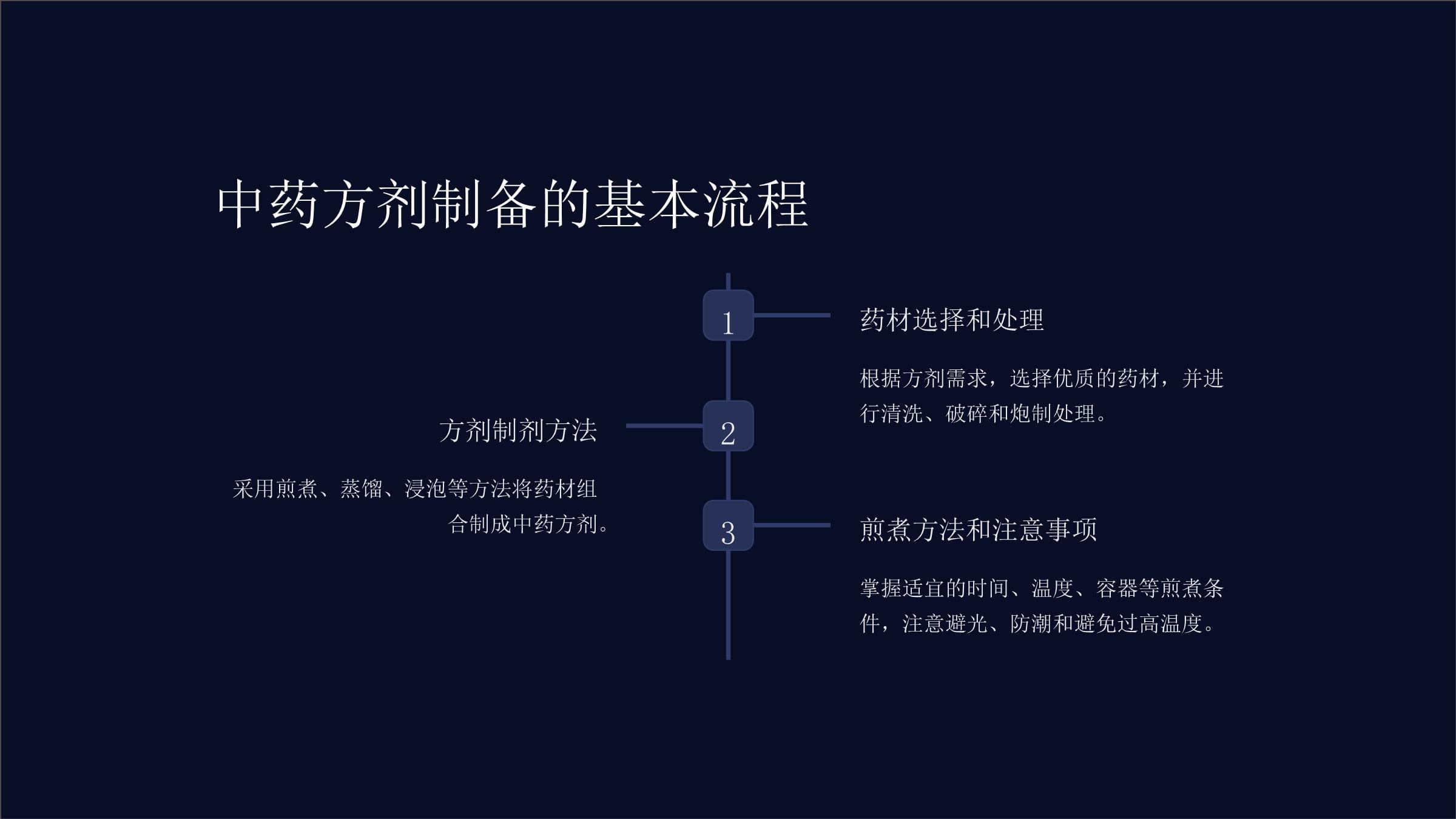 中药方剂制备的基本流程

1

药材选择和处理

根据方剂需求，选择优质的药材，并进行清洗、破碎和炮制处理。

2

方剂制剂方法

采用煎煮、蒸馏、浸泡等方法将药材组合制成中药方剂。

3

煎煮方法和注意事项

掌握适宜的时间、温度、容器等煎煮条件，注意避光、防潮和避免过高温度。